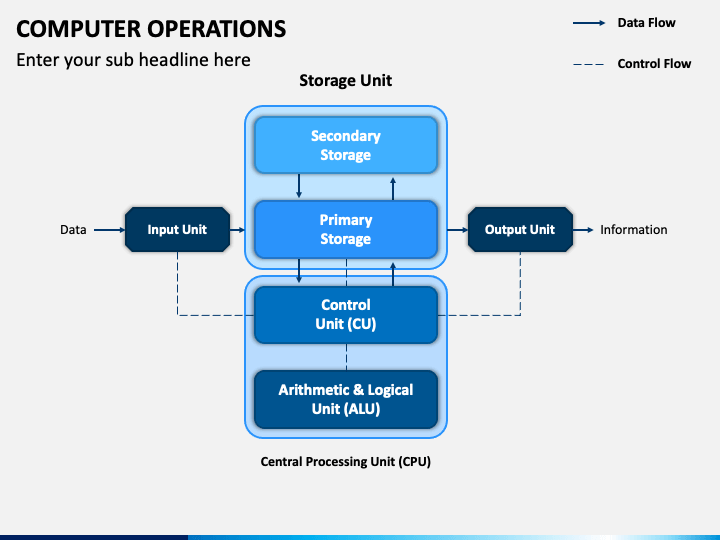 COMPUTER OPERATIONS

Enter your sub headline here

Data Flow

Control Flow

Storage Unit

Secondary Storage

Primary Storage

Data

Input Unit

Output Unit

Information

Control Unit (CU)

Arithmetic & Logical Unit (ALU)

Central Processing Unit (CPU)